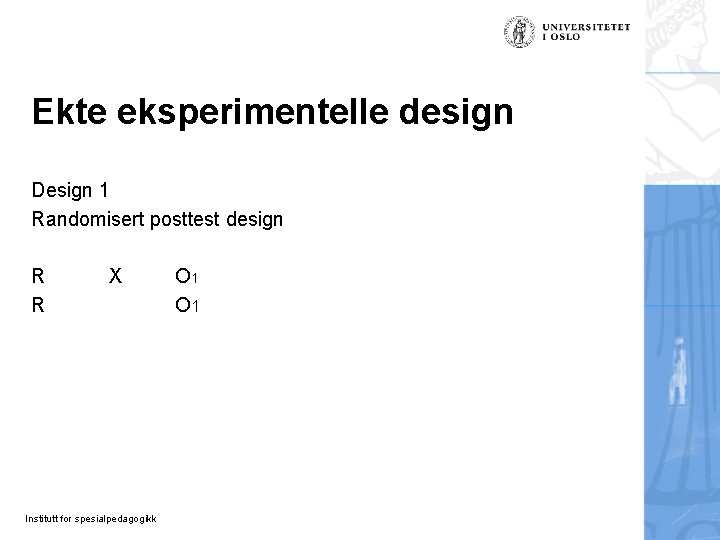 UNIVERSITETET
I OSLO

Ekte eksperimentelle design

Design 1
Randomisert posttest design

R X $O_1$
R $O_1$

Institutt for spesialpedagogikk